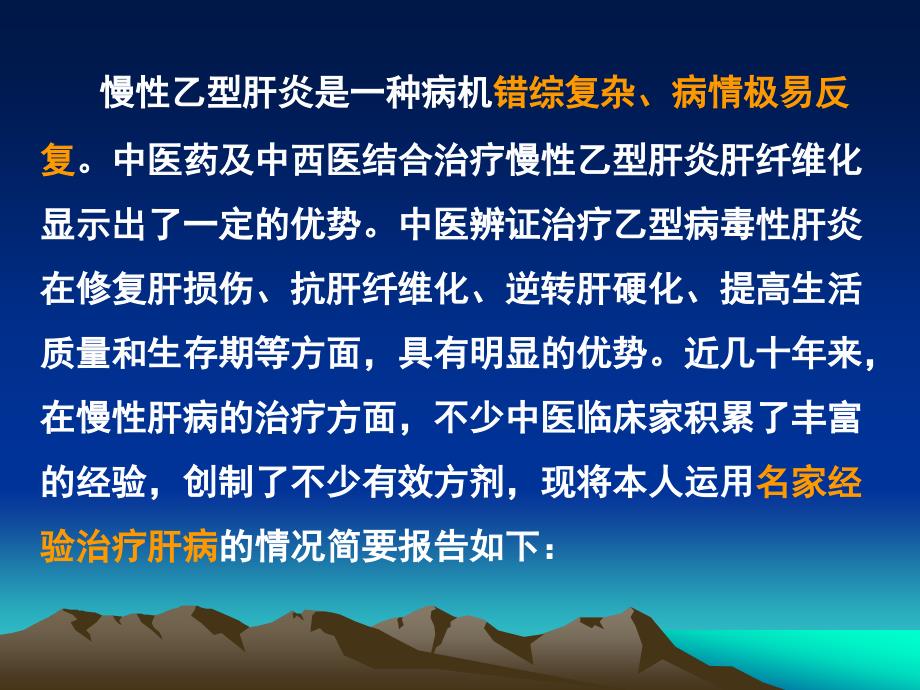 慢性乙型肝炎是一种病机错综复杂、病情极易反复。中医药及中西医结合治疗慢性乙型肝炎肝纤维化显示出了一定的优势。中医辨证治疗乙型病毒性肝炎在修复肝损伤、抗肝纤维化、逆转肝硬化、提高生活质量和生存期等方面，具有明显的优势。近几十年来，在慢性肝病的治疗方面，不少中医临床家积累了丰富的经验，创制了不少有效方剂，现将本人运用名家经验治疗肝病的情况简要报告如下：